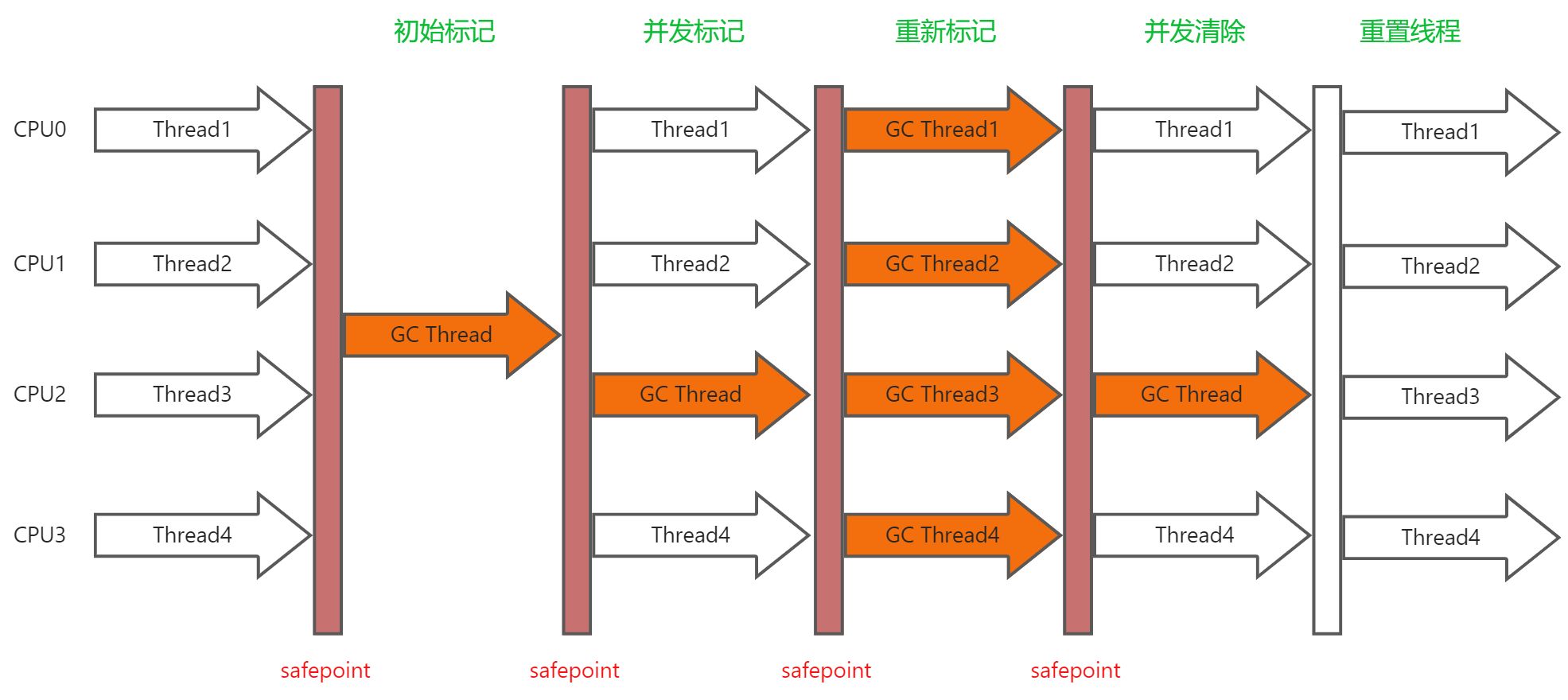 初始标记 并发标记 重新标记 并发清除 重置线程

CPU0 Thread1 Thread1 GC Thread1 Thread1 Thread1

CPU1 Thread2 Thread2 GC Thread2 Thread2 Thread2

GC Thread

CPU2 Thread3 GC Thread GC Thread3 GC Thread Thread3

CPU3 Thread4 Thread4 GC Thread4 Thread4 Thread4

safepoint safepoint safepoint safepoint